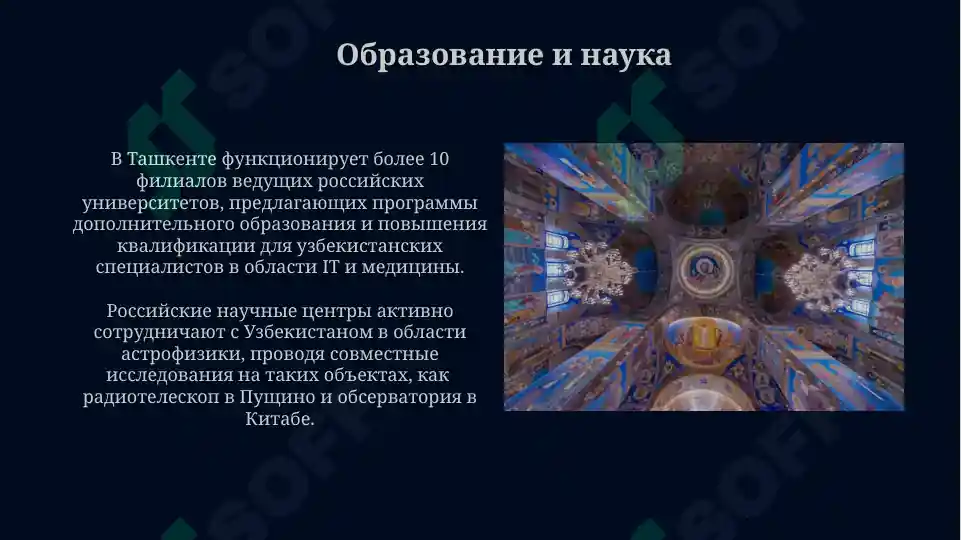 Образование и наука

В Ташкенте функционирует более 10 филиалов ведущих российских университетов, предлагающих программы дополнительного образования и повышения квалификации для узбекистанских специалистов в области IT и медицины.

Российские научные центры активно сотрудничают с Узбекистаном в области астрофизики, проводя совместные исследования на таких объектах, как радиотелескоп в Пущино и обсерватория в Китабе.